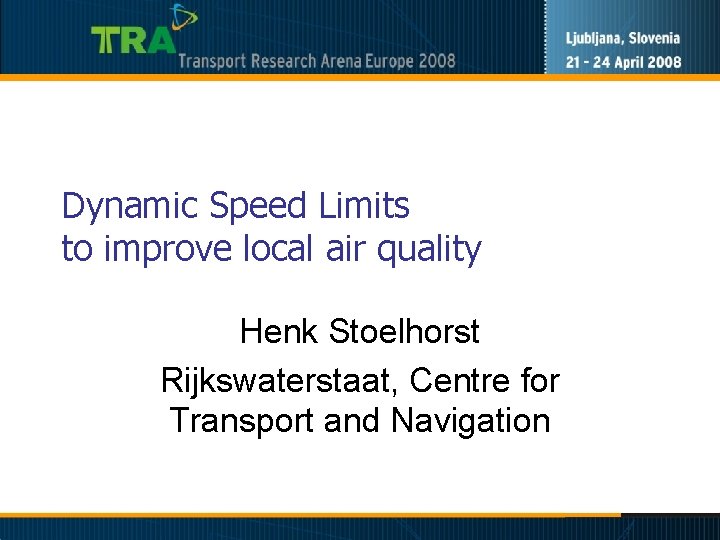 TRA
Transport Research Arena Europe 2008

Ljubljana, Slovenia
21 - 24 April 2008

Dynamic Speed Limits
to improve local air quality

Henk Stoelhorst

Rijkswaterstaat, Centre for Transport and Navigation